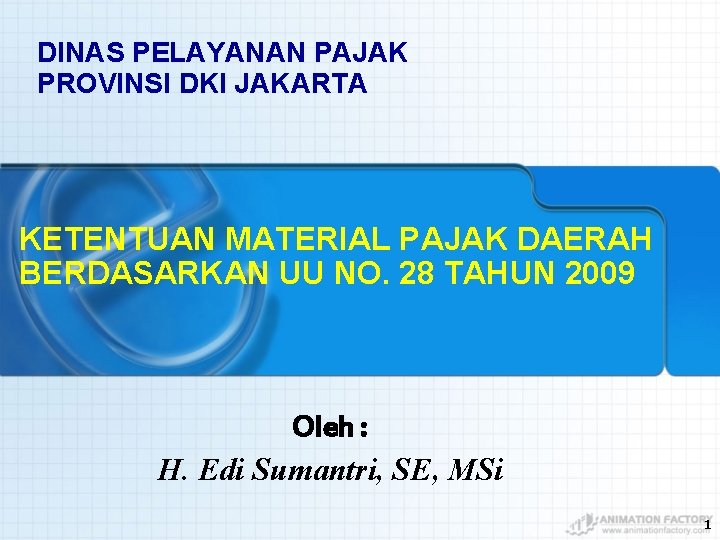 DINAS PELAYANAN PAJAK
PROVINSI DKI JAKARTA

KETENTUAN MATERIAL PAJAK DAERAH BERDASARKAN UU NO. 28 TAHUN 2009

Oleh :
H. Edi Sumantri, SE, MSi

ANIMATION FACTORY
www.animationfactory.com

1